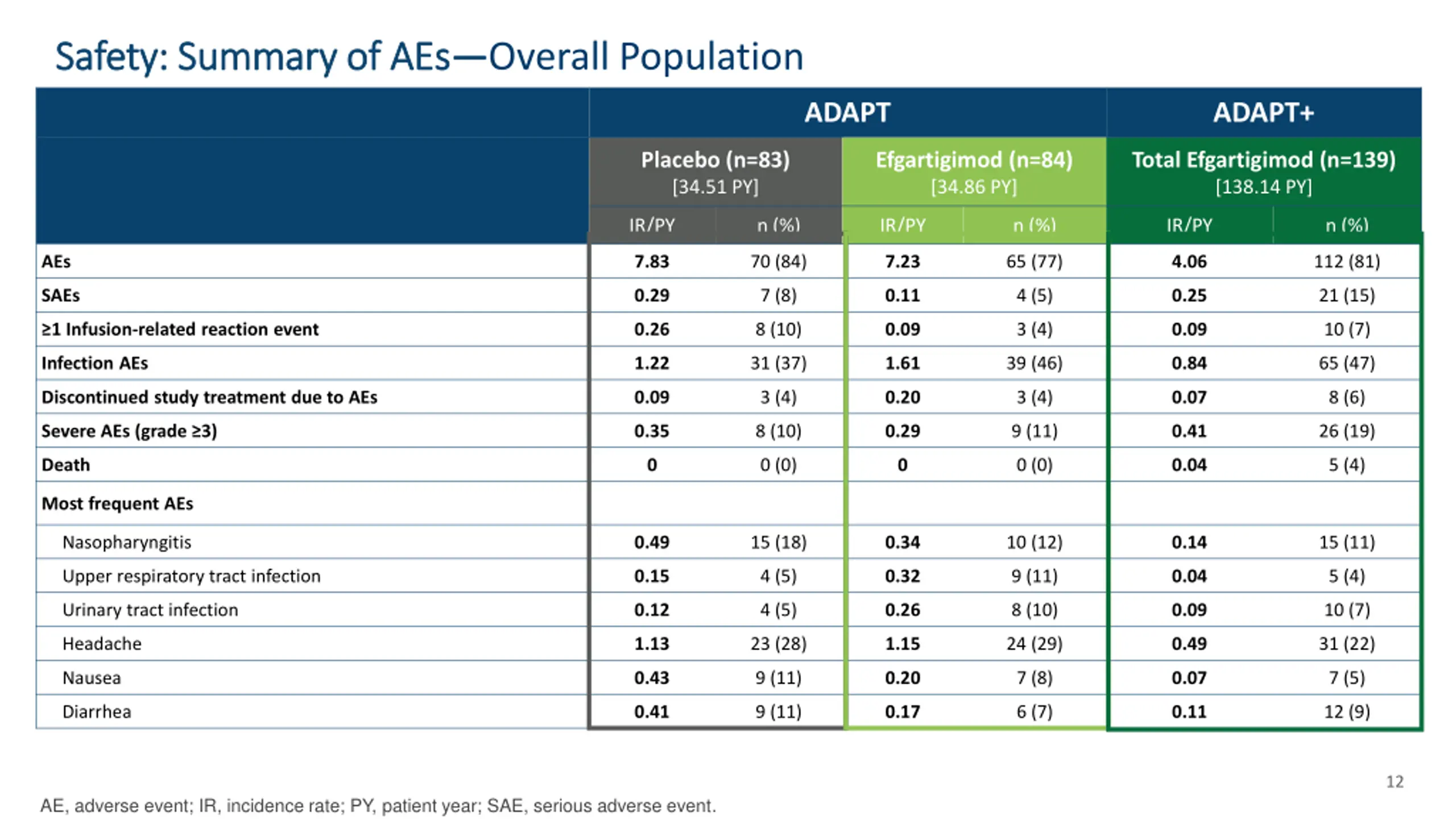 Safety: Summary of AEs—Overall Population

| | ADAPT | | | | ADAPT+ | |
|---|---|---|---|---|---|---|
| | Placebo (n=83) [34.51 PY] | | Efgartigimod (n=84) [34.86 PY] | | Total Efgartigimod (n=139) [138.14 PY] | |
| | IR/PY | n (%) | IR/PY | n (%) | IR/PY | n (%) |
| AEs | 7.83 | 70 (84) | 7.23 | 65 (77) | 4.06 | 112 (81) |
| SAEs | 0.29 | 7 (8) | 0.11 | 4 (5) | 0.25 | 21 (15) |
| ≥1 Infusion-related reaction event | 0.26 | 8 (10) | 0.09 | 3 (4) | 0.09 | 10 (7) |
| Infection AEs | 1.22 | 31 (37) | 1.61 | 39 (46) | 0.84 | 65 (47) |
| Discontinued study treatment due to AEs | 0.09 | 3 (4) | 0.20 | 3 (4) | 0.07 | 8 (6) |
| Severe AEs (grade ≥3) | 0.35 | 8 (10) | 0.29 | 9 (11) | 0.41 | 26 (19) |
| Death | 0 | 0 (0) | 0 | 0 (0) | 0.04 | 5 (4) |
| Most frequent AEs | | | | | | |
| Nasopharyngitis | 0.49 | 15 (18) | 0.34 | 10 (12) | 0.14 | 15 (11) |
| Upper respiratory tract infection | 0.15 | 4 (5) | 0.32 | 9 (11) | 0.04 | 5 (4) |
| Urinary tract infection | 0.12 | 4 (5) | 0.26 | 8 (10) | 0.09 | 10 (7) |
| Headache | 1.13 | 23 (28) | 1.15 | 24 (29) | 0.49 | 31 (22) |
| Nausea | 0.43 | 9 (11) | 0.20 | 7 (8) | 0.07 | 7 (5) |
| Diarrhea | 0.41 | 9 (11) | 0.17 | 6 (7) | 0.11 | 12 (9) |

12

AE, adverse event; IR, incidence rate; PY, patient year; SAE, serious adverse event.